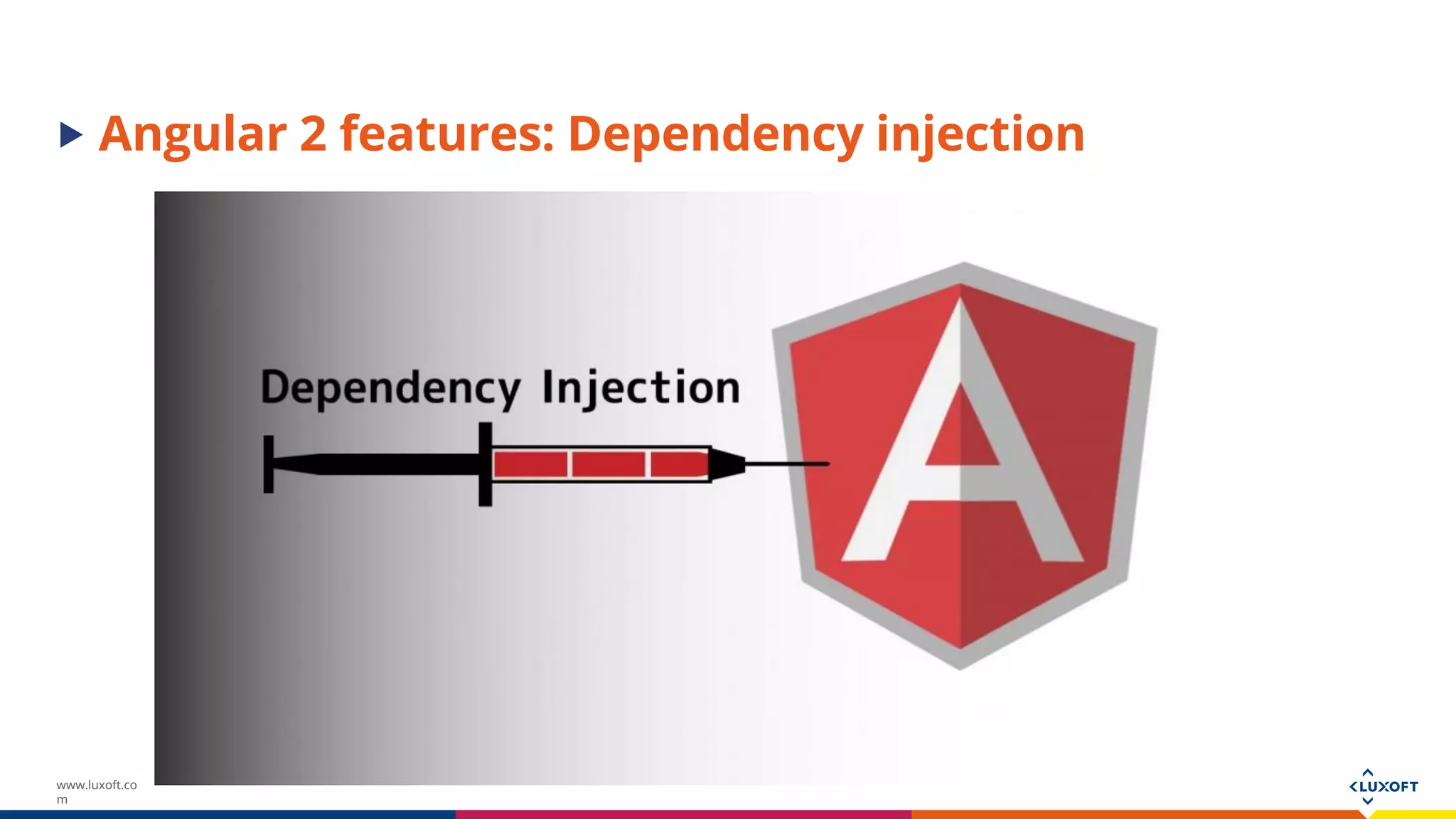 Angular 2 features: Dependency injection

Dependency Injection

A

www.luxoft.com

LUXOFT